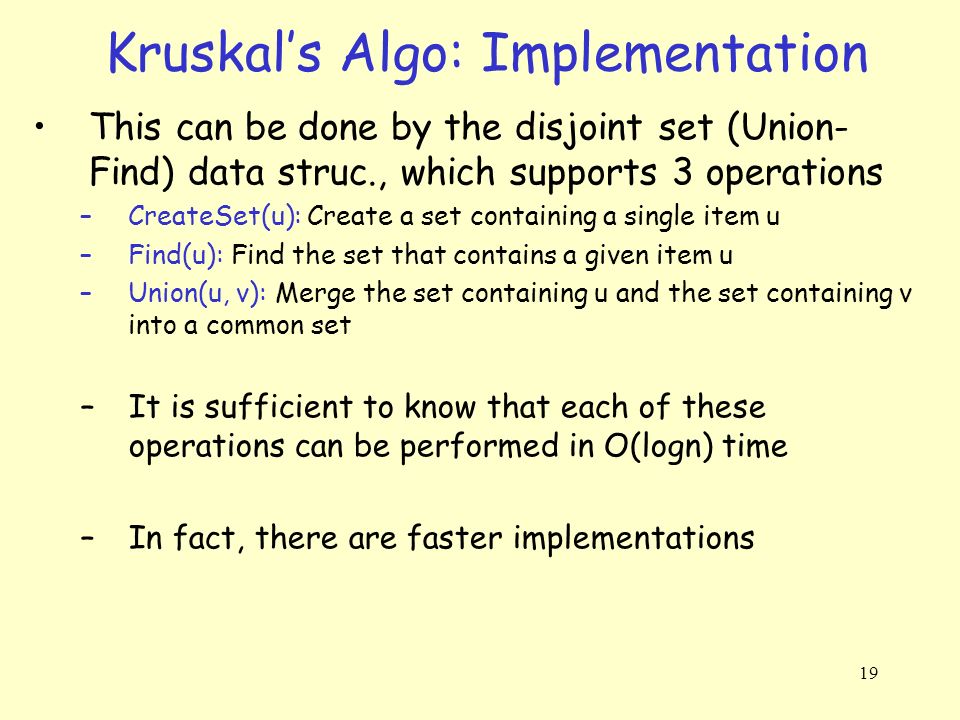 Kruskal's Algo: Implementation

• This can be done by the disjoint set (Union-Find) data struc., which supports 3 operations

– CreateSet(u): Create a set containing a single item u

– Find(u): Find the set that contains a given item u

– Union(u, v): Merge the set containing u and the set containing v into a common set

– It is sufficient to know that each of these operations can be performed in O(logn) time

– In fact, there are faster implementations

19